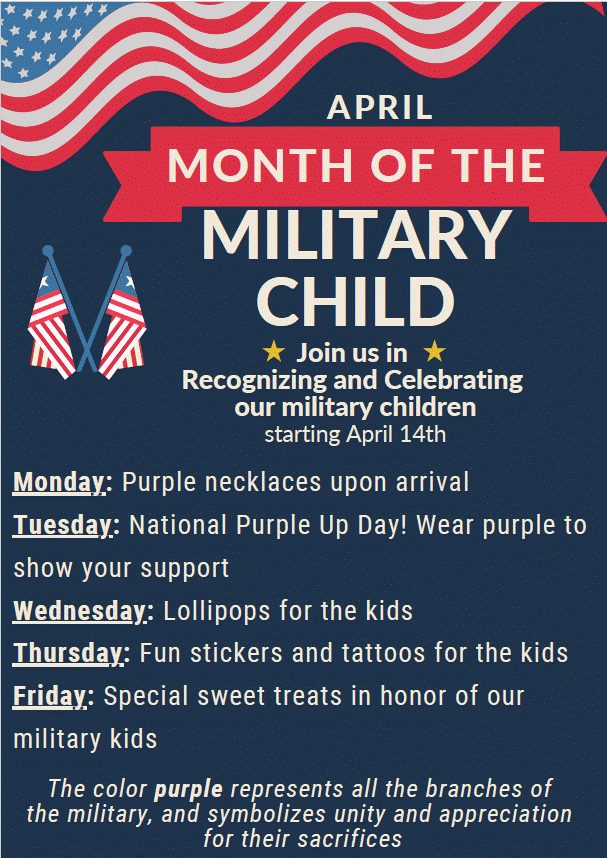 APRIL
MONTH OF THE
MILITARY
CHILD

★ Join us in ★
Recognizing and Celebrating
our military children
starting April 14th

Monday: Purple necklaces upon arrival

Tuesday: National Purple Up Day! Wear purple to show your support

Wednesday: Lollipops for the kids

Thursday: Fun stickers and tattoos for the kids

Friday: Special sweet treats in honor of our military kids

The color purple represents all the branches of the military, and symbolizes unity and appreciation for their sacrifices